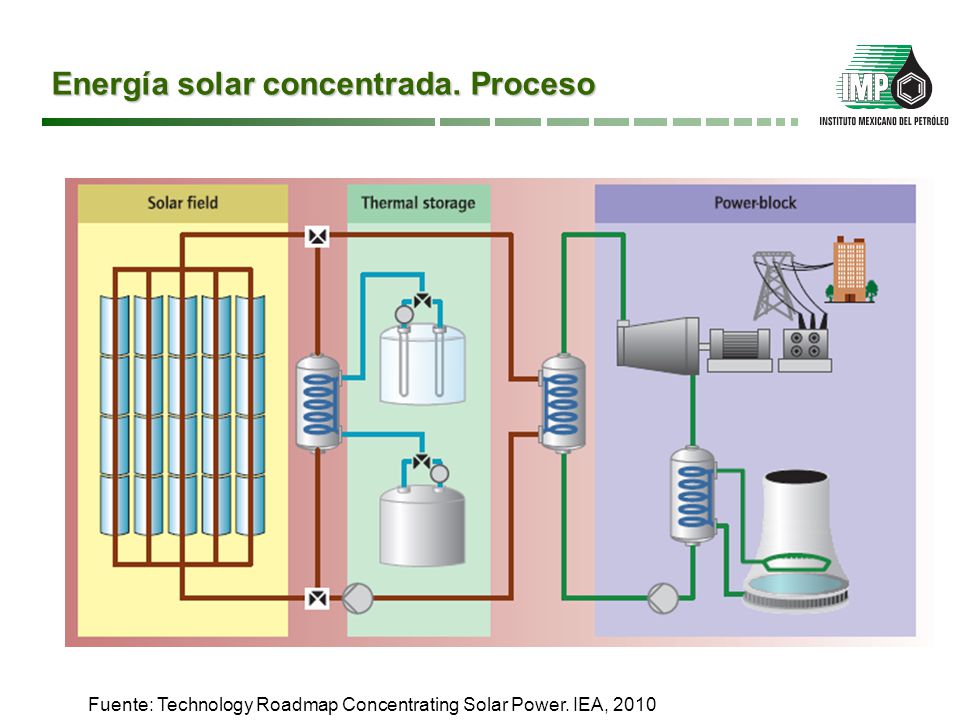 Energía solar concentrada. Proceso

IMP
INSTITUTO MEXICANO DEL PETRÓLEO

Solar field

Thermal storage

Power-block

Fuente: Technology Roadmap Concentrating Solar Power. IEA, 2010